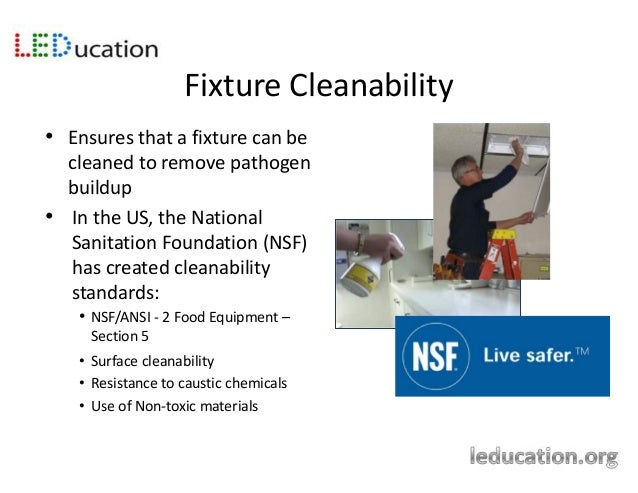 LEDucation

Fixture Cleanability

• Ensures that a fixture can be cleaned to remove pathogen buildup
• In the US, the National Sanitation Foundation (NSF) has created cleanability standards:
  • NSF/ANSI - 2 Food Equipment – Section 5
  • Surface cleanability
  • Resistance to caustic chemicals
  • Use of Non-toxic materials

NSF Live safer.™

leducation.org